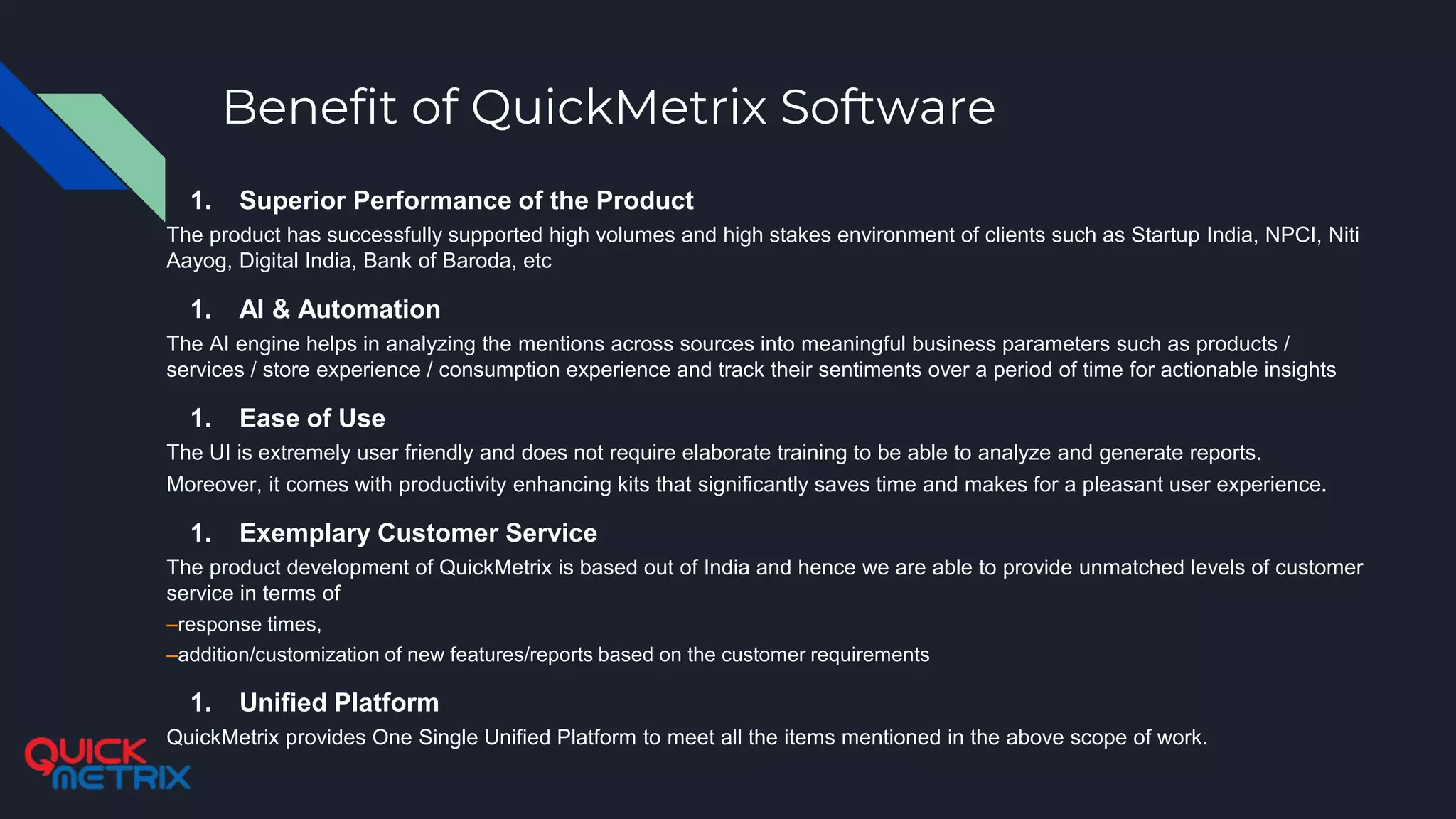 Benefit of QuickMetrix Software

1. Superior Performance of the Product

The product has successfully supported high volumes and high stakes environment of clients such as Startup India, NPCI, Niti Aayog, Digital India, Bank of Baroda, etc

1. AI & Automation

The AI engine helps in analyzing the mentions across sources into meaningful business parameters such as products / services / store experience / consumption experience and track their sentiments over a period of time for actionable insights

1. Ease of Use

The UI is extremely user friendly and does not require elaborate training to be able to analyze and generate reports.

Moreover, it comes with productivity enhancing kits that significantly saves time and makes for a pleasant user experience.

1. Exemplary Customer Service

The product development of QuickMetrix is based out of India and hence we are able to provide unmatched levels of customer service in terms of

–response times,

–addition/customization of new features/reports based on the customer requirements

1. Unified Platform

QuickMetrix provides One Single Unified Platform to meet all the items mentioned in the above scope of work.

QUICK METRIX